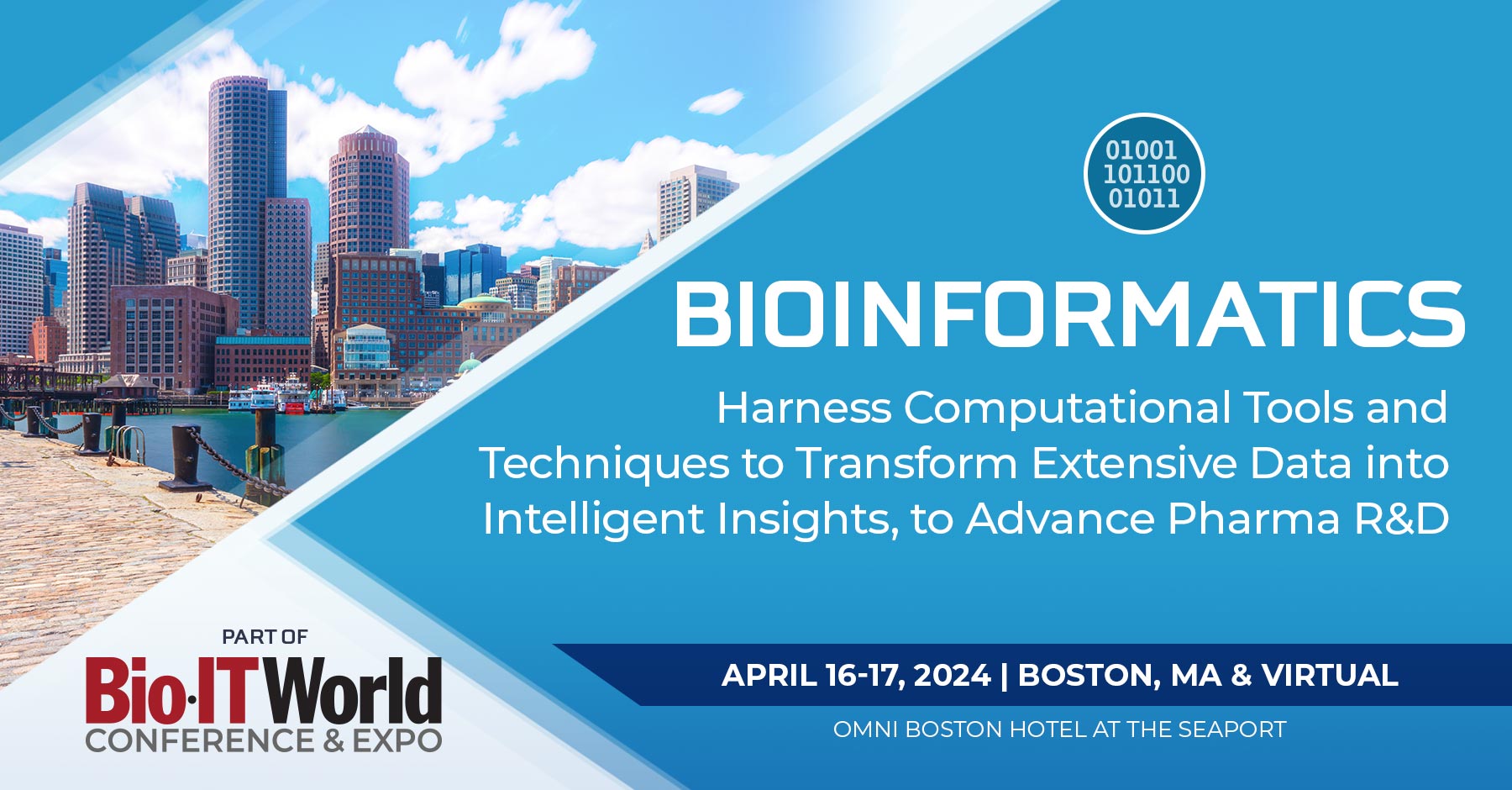 01001
101100
01011

BIOINFORMATICS

Harness Computational Tools and Techniques to Transform Extensive Data into Intelligent Insights, to Advance Pharma R&D

PART OF
Bio·IT World
CONFERENCE & EXPO

APRIL 16-17, 2024 | BOSTON, MA & VIRTUAL

OMNI BOSTON HOTEL AT THE SEAPORT